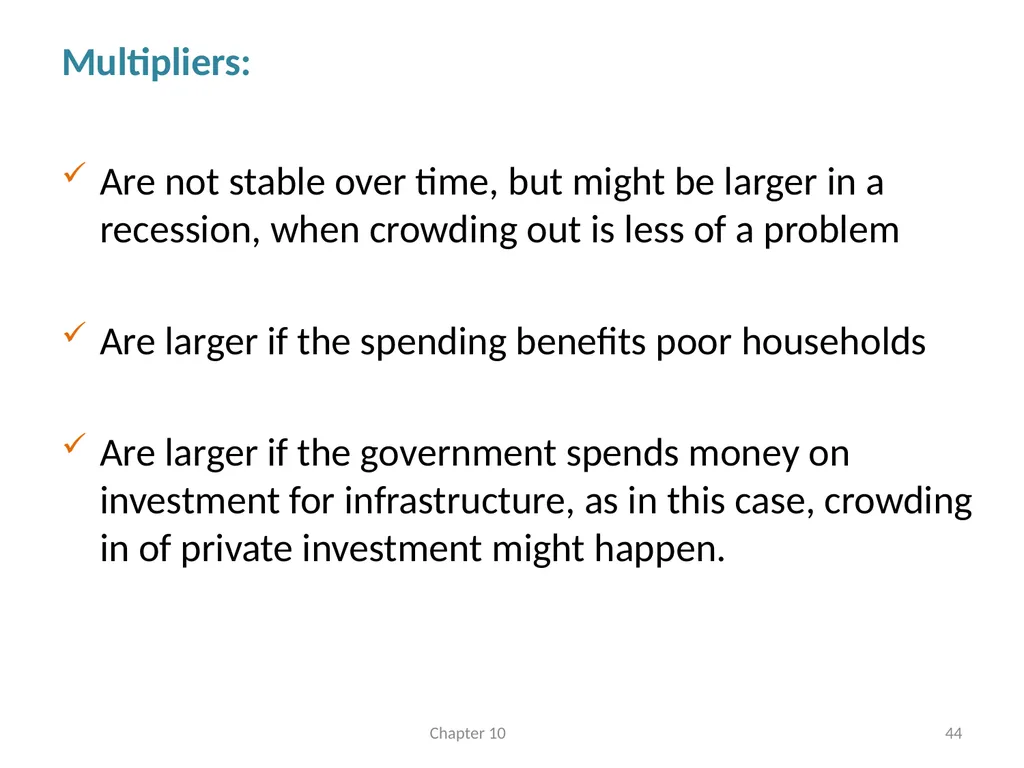 Multipliers:

✓ Are not stable over time, but might be larger in a recession, when crowding out is less of a problem

✓ Are larger if the spending benefits poor households

✓ Are larger if the government spends money on investment for infrastructure, as in this case, crowding in of private investment might happen.

Chapter 10

44